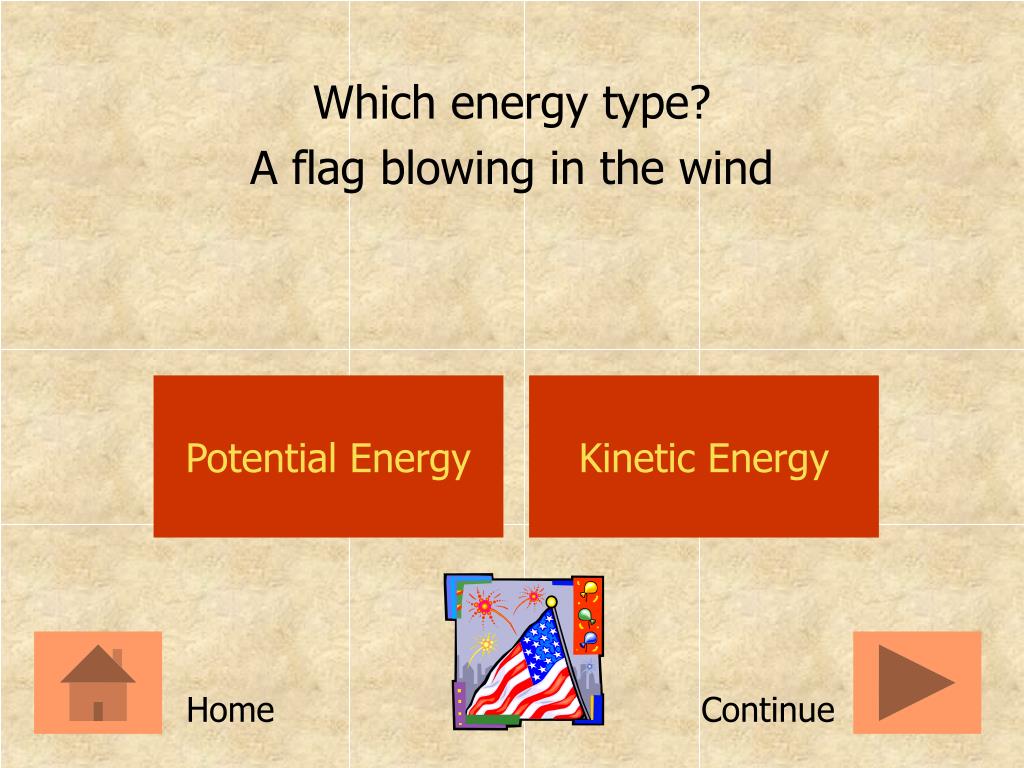 Which energy type?
A flag blowing in the wind

Potential Energy

Kinetic Energy

Home

Continue